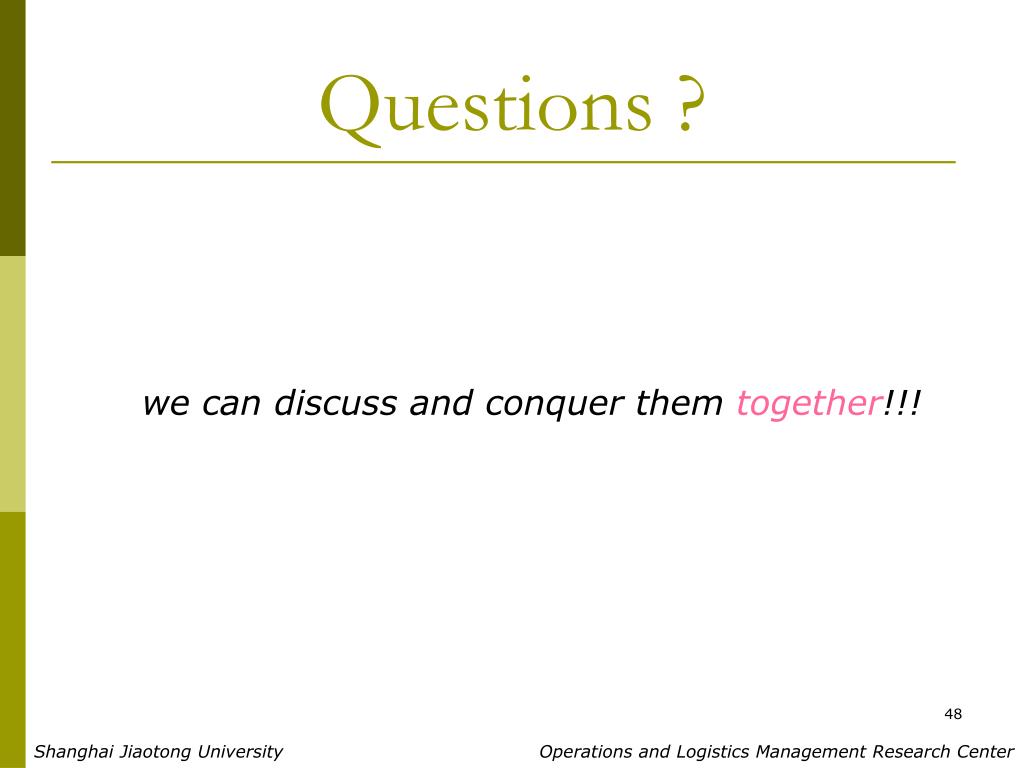 Questions ?

we can discuss and conquer them together!!!

48

Shanghai Jiaotong University

Operations and Logistics Management Research Center